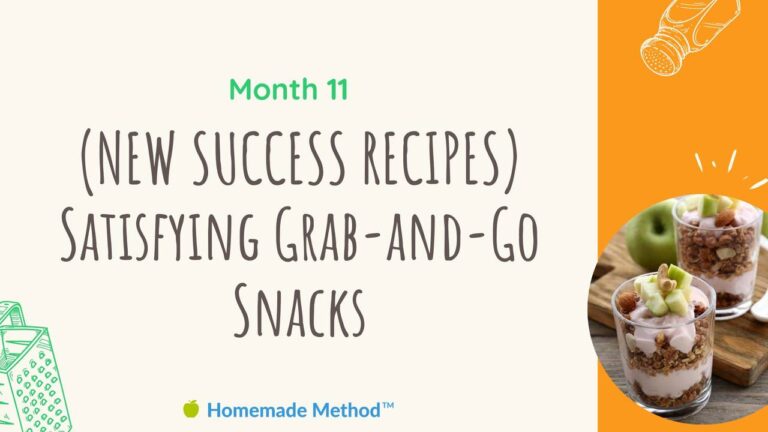 Month 11

(NEW SUCCESS RECIPES)
Satisfying Grab-and-Go Snacks

Homemade Method™